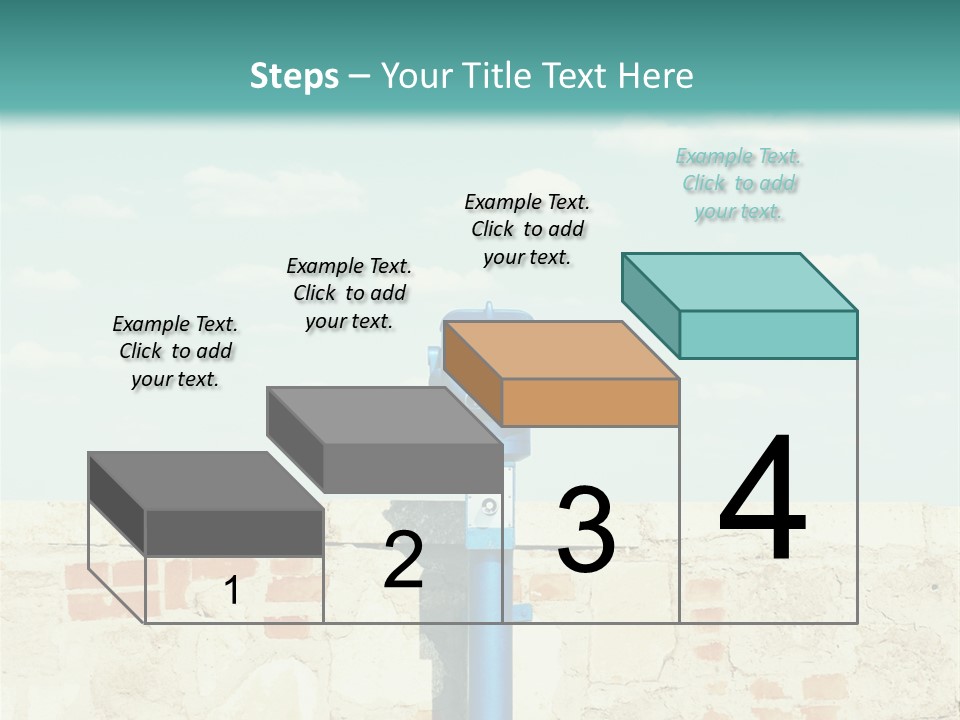 Steps – Your Title Text Here

Example Text. Click to add your text.

Example Text. Click to add your text.

Example Text. Click to add your text.

Example Text. Click to add your text.

1

2

3

4